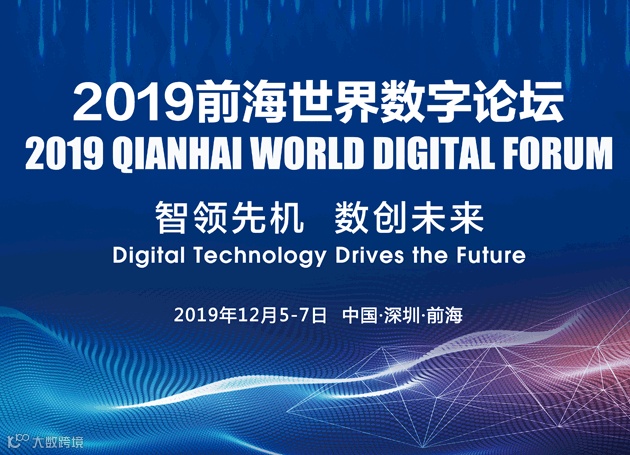 2019前海世界数字论坛
2019 QIANHAI WORLD DIGITAL FORUM

智领先机 数创未来
Digital Technology Drives the Future

2019年12月5-7日 中国·深圳·前海

大数跨境